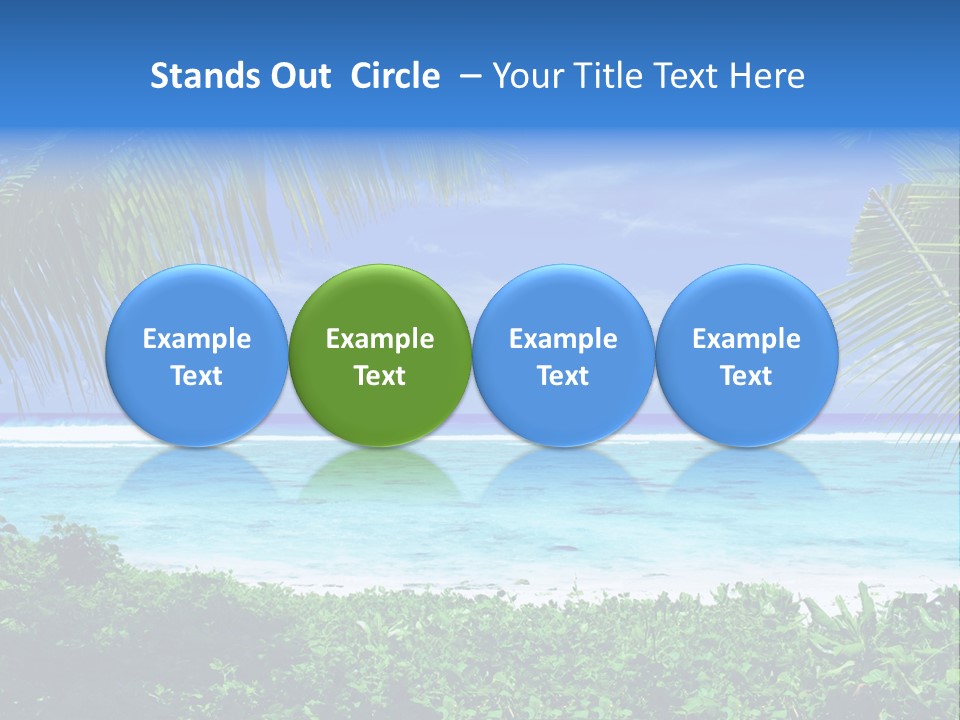 Stands Out Circle – Your Title Text Here

Example Text

Example Text

Example Text

Example Text